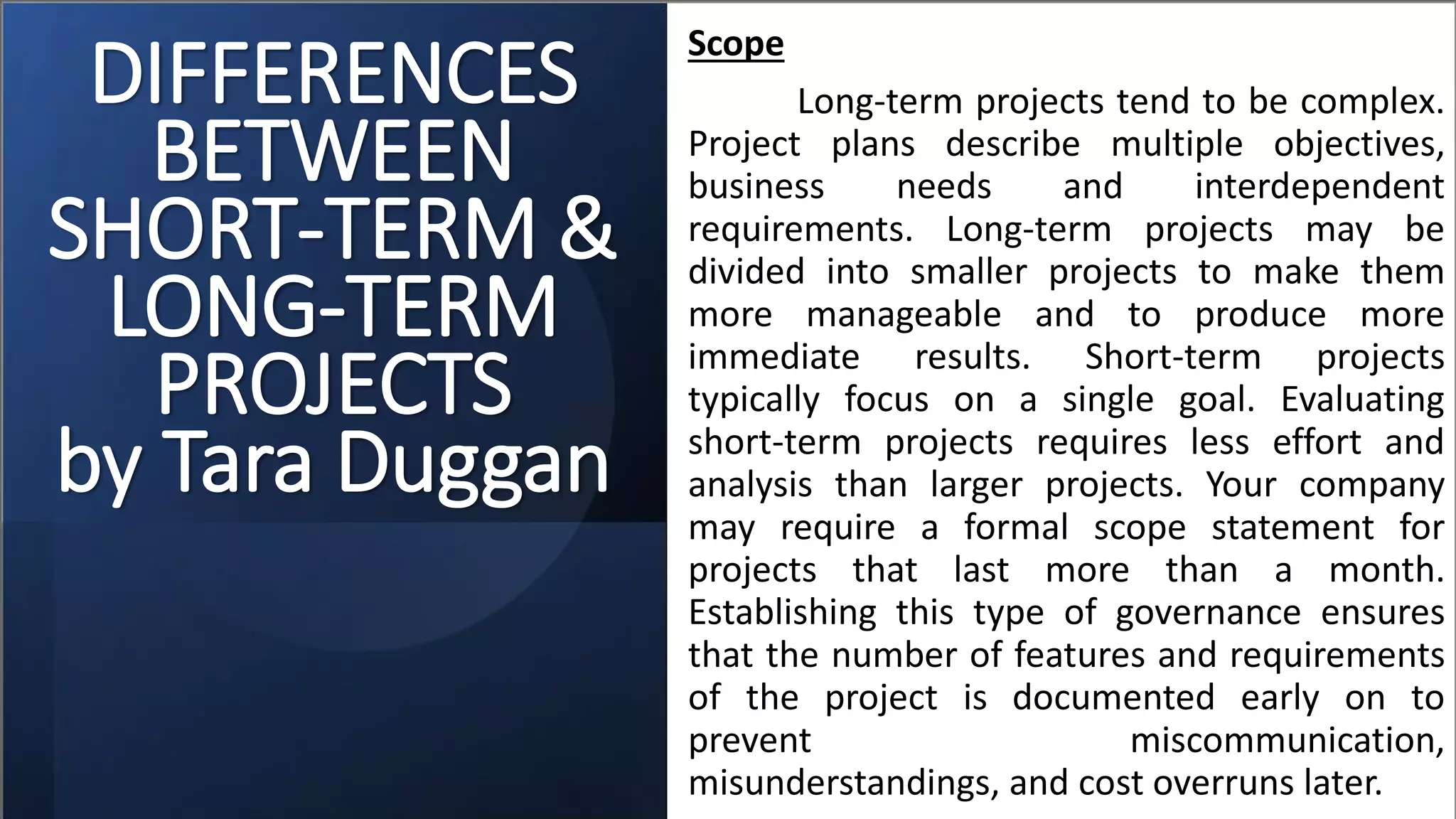 DIFFERENCES BETWEEN SHORT-TERM & LONG-TERM PROJECTS
by Tara Duggan

Scope

Long-term projects tend to be complex. Project plans describe multiple objectives, business needs and interdependent requirements. Long-term projects may be divided into smaller projects to make them more manageable and to produce more immediate results. Short-term projects typically focus on a single goal. Evaluating short-term projects requires less effort and analysis than larger projects. Your company may require a formal scope statement for projects that last more than a month. Establishing this type of governance ensures that the number of features and requirements of the project is documented early on to prevent miscommunication, misunderstandings, and cost overruns later.